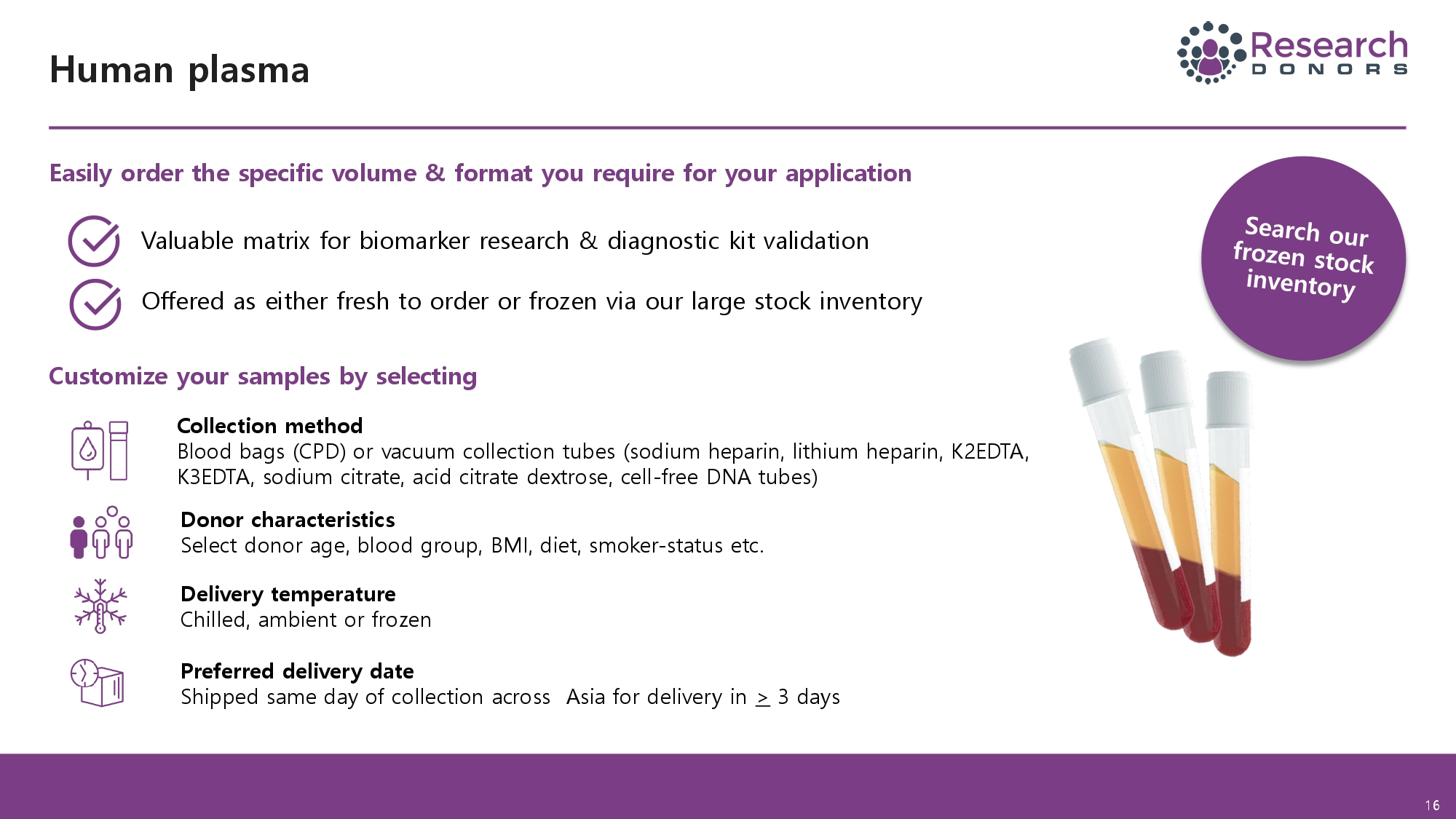 Human plasma

Research DONORS

Easily order the specific volume & format you require for your application

Valuable matrix for biomarker research & diagnostic kit validation

Offered as either fresh to order or frozen via our large stock inventory

Search our frozen stock inventory

Customize your samples by selecting

Collection method
Blood bags (CPD) or vacuum collection tubes (sodium heparin, lithium heparin, K2EDTA, K3EDTA, sodium citrate, acid citrate dextrose, cell-free DNA tubes)

Donor characteristics
Select donor age, blood group, BMI, diet, smoker-status etc.

Delivery temperature
Chilled, ambient or frozen

Preferred delivery date
Shipped same day of collection across Asia for delivery in $\geq$ 3 days

16